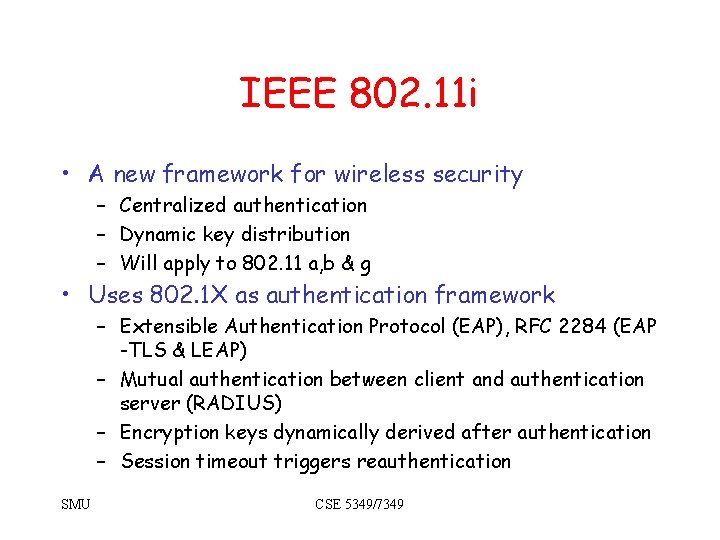 IEEE 802.11i

• A new framework for wireless security
 – Centralized authentication
 – Dynamic key distribution
 – Will apply to 802.11 a,b & g
• Uses 802.1X as authentication framework
 – Extensible Authentication Protocol (EAP), RFC 2284 (EAP -TLS & LEAP)
 – Mutual authentication between client and authentication server (RADIUS)
 – Encryption keys dynamically derived after authentication
 – Session timeout triggers reauthentication

SMU

CSE 5349/7349